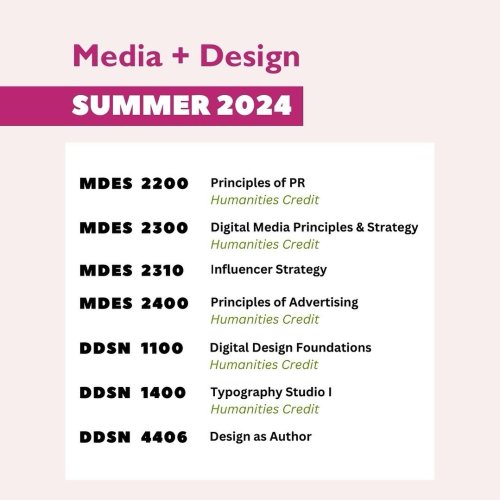 Media + Design

SUMMER 2024

MDES 2200 Principles of PR
Humanities Credit

MDES 2300 Digital Media Principles & Strategy
Humanities Credit

MDES 2310 Influencer Strategy

MDES 2400 Principles of Advertising
Humanities Credit

DDSN 1100 Digital Design Foundations
Humanities Credit

DDSN 1400 Typography Studio I
Humanities Credit

DDSN 4406 Design as Author